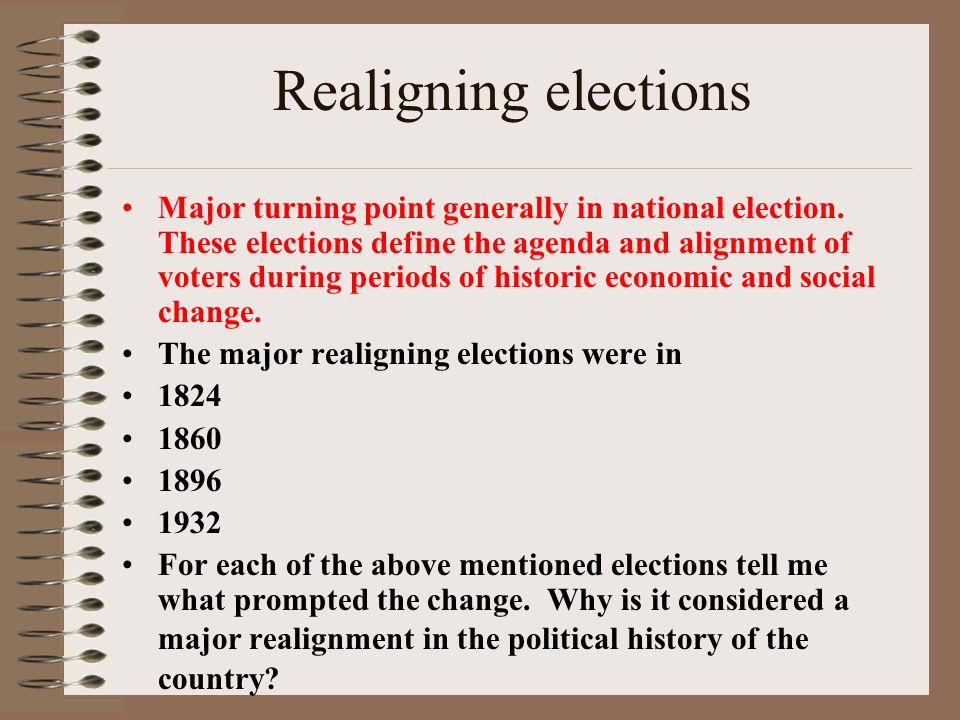 Realigning elections

• Major turning point generally in national election. These elections define the agenda and alignment of voters during periods of historic economic and social change.
• The major realigning elections were in
• 1824
• 1860
• 1896
• 1932
• For each of the above mentioned elections tell me what prompted the change. Why is it considered a major realignment in the political history of the country?